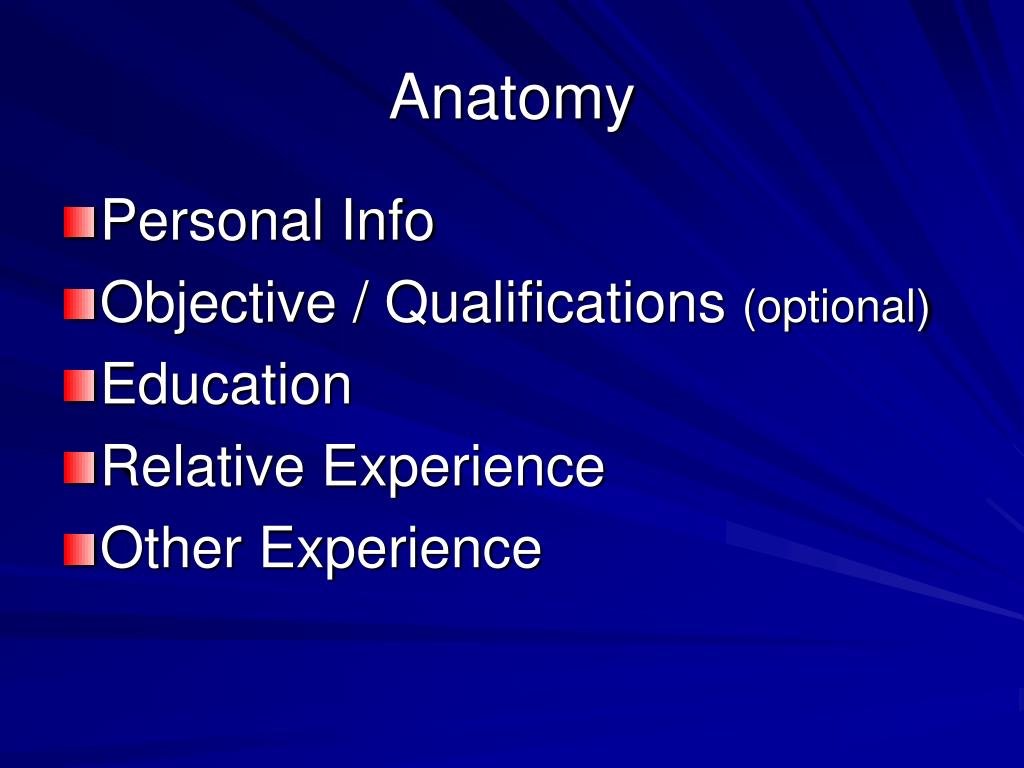 Anatomy

Personal Info
Objective / Qualifications (optional)
Education
Relative Experience
Other Experience